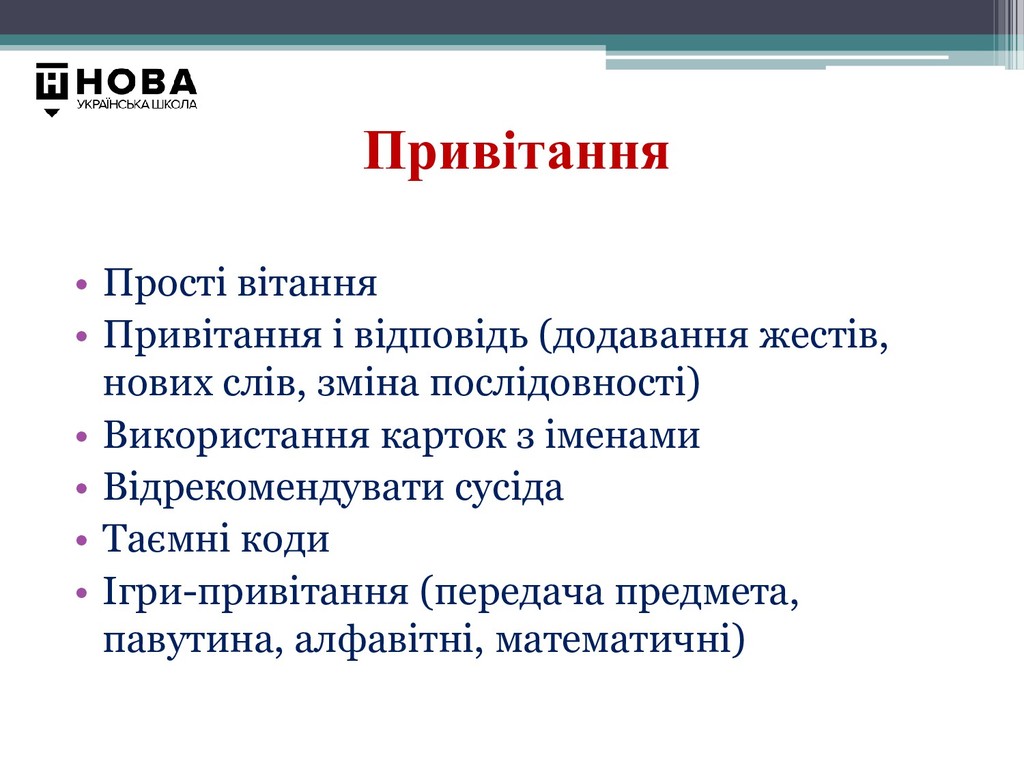 НОВА
УКРАЇНСЬКА ШКОЛА

Привітання

• Прості вітання
• Привітання і відповідь (додавання жестів, нових слів, зміна послідовності)
• Використання карток з іменами
• Відрекомендувати сусіда
• Таємні коди
• Ігри-привітання (передача предмета, павутина, алфавітні, математичні)